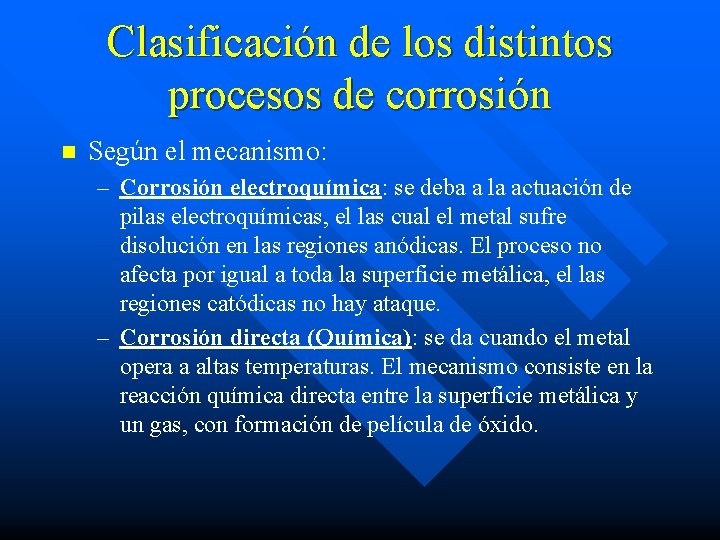 Clasificación de los distintos procesos de corrosión

Según el mecanismo:

– Corrosión electroquímica: se deba a la actuación de pilas electroquímicas, el las cual el metal sufre disolución en las regiones anódicas. El proceso no afecta por igual a toda la superficie metálica, el las regiones catódicas no hay ataque.

– Corrosión directa (Química): se da cuando el metal opera a altas temperaturas. El mecanismo consiste en la reacción química directa entre la superficie metálica y un gas, con formación de película de óxido.